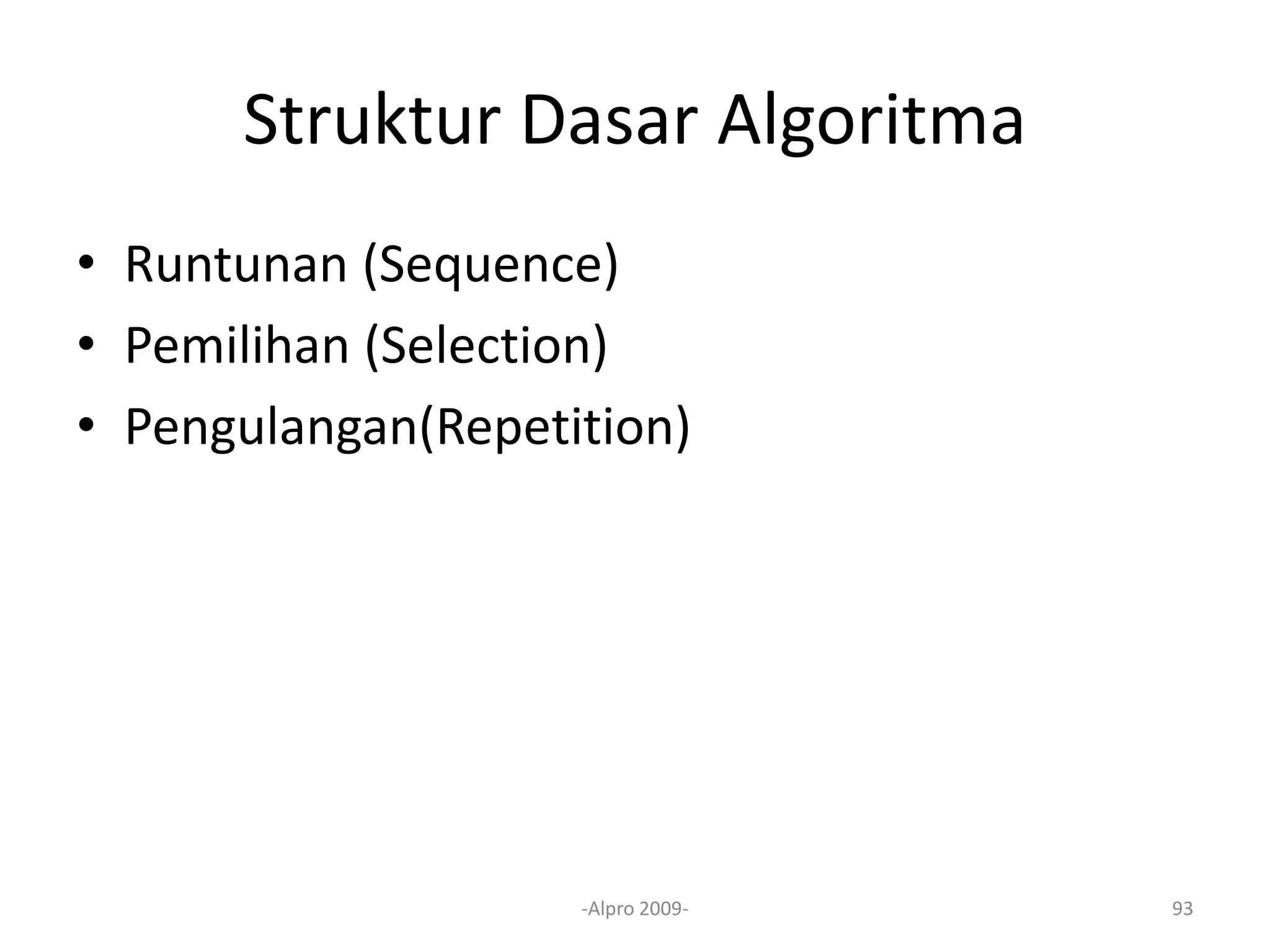 Struktur Dasar Algoritma

• Runtunan (Sequence)
• Pemilihan (Selection)
• Pengulangan(Repetition)

-Alpro 2009-

93